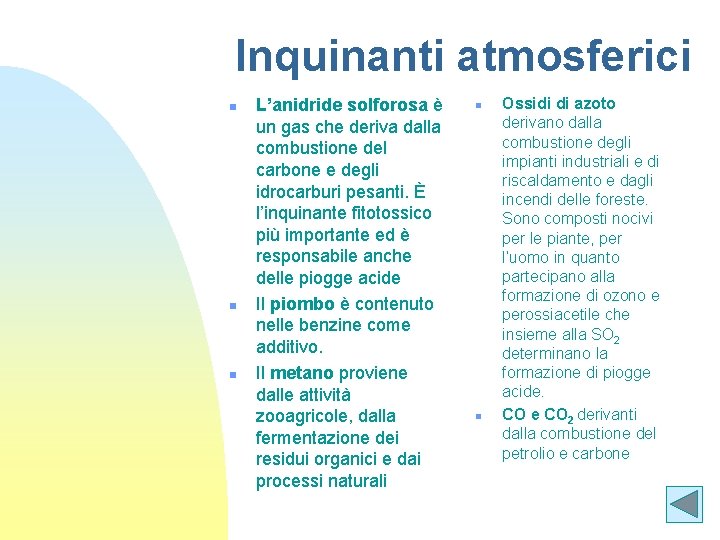 Inquinanti atmosferici

L'anidride solforosa è un gas che deriva dalla combustione del carbone e degli idrocarburi pesanti. È l'inquinante fitotossico più importante ed è responsabile anche delle piogge acide

Il piombo è contenuto nelle benzine come additivo.

Il metano proviene dalle attività zooagricole, dalla fermentazione dei residui organici e dai processi naturali

Ossidi di azoto derivano dalla combustione degli impianti industriali e di riscaldamento e dagli incendi delle foreste. Sono composti nocivi per le piante, per l'uomo in quanto partecipano alla formazione di ozono e perossiacetile che insieme alla $SO_2$ determinano la formazione di piogge acide.

CO e $CO_2$ derivanti dalla combustione del petrolio e carbone